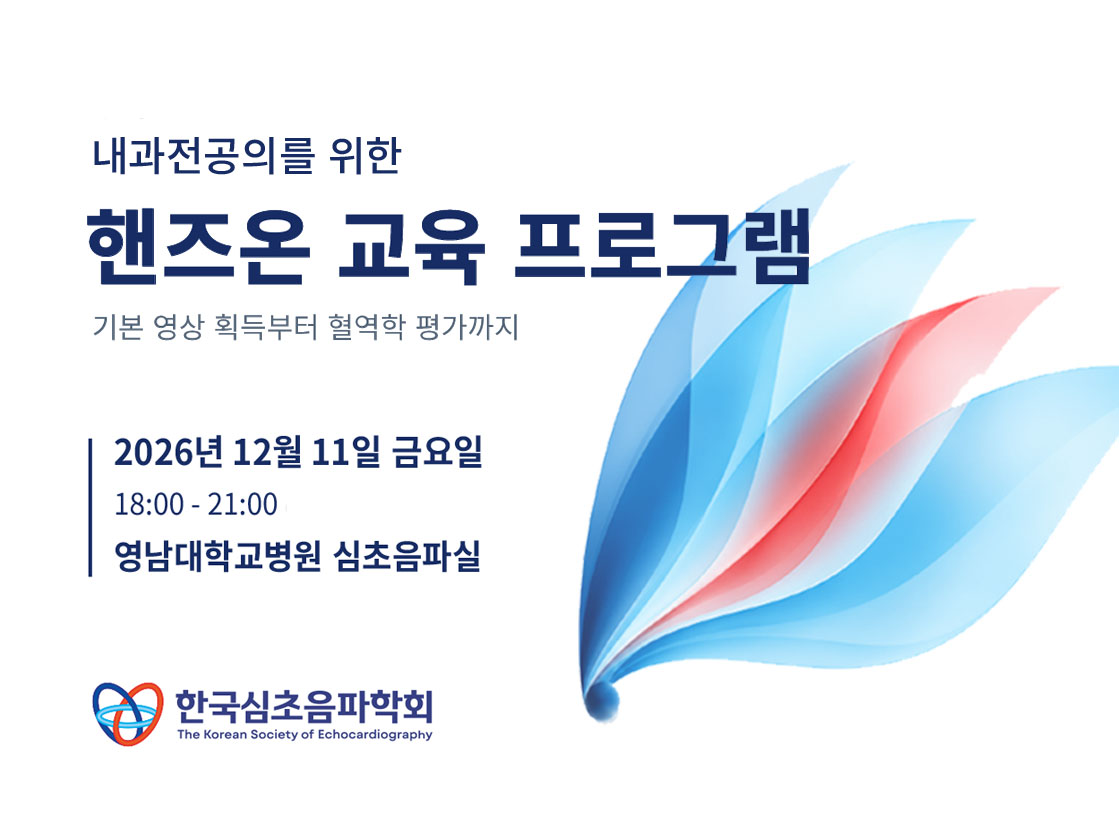 내과전공의를 위한

핸즈온 교육 프로그램

기본 영상 획득부터 혈역학 평가까지

2026년 12월 11일 금요일

18:00 - 21:00

영남대학교병원 심초음파실

한국심초음파학회
The Korean Society of Echocardiography